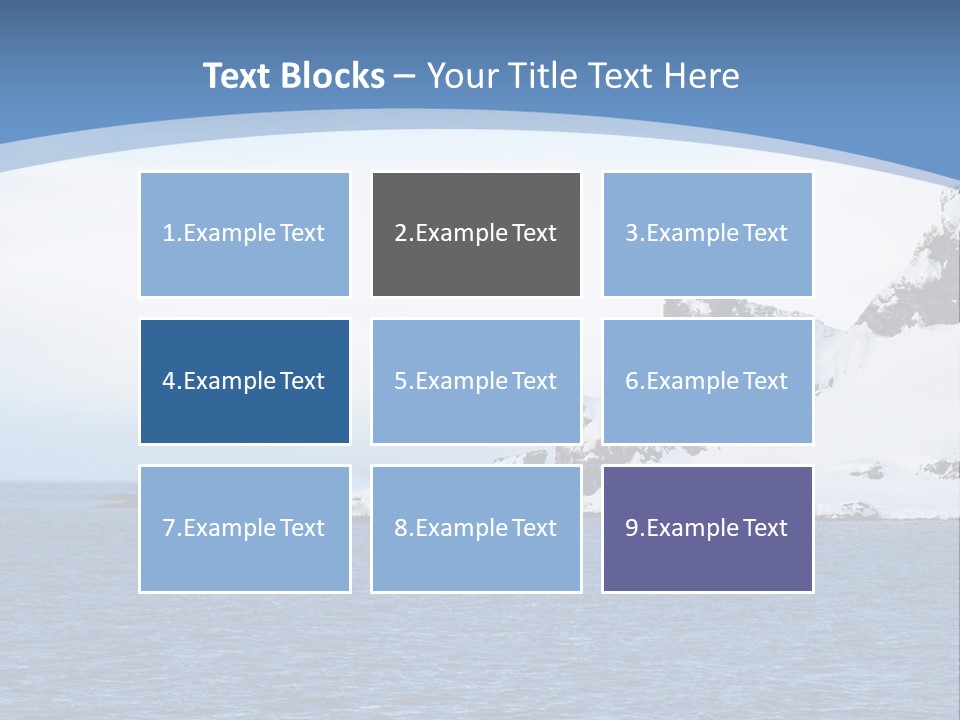 Text Blocks – Your Title Text Here

1.Example Text

2.Example Text

3.Example Text

4.Example Text

5.Example Text

6.Example Text

7.Example Text

8.Example Text

9.Example Text